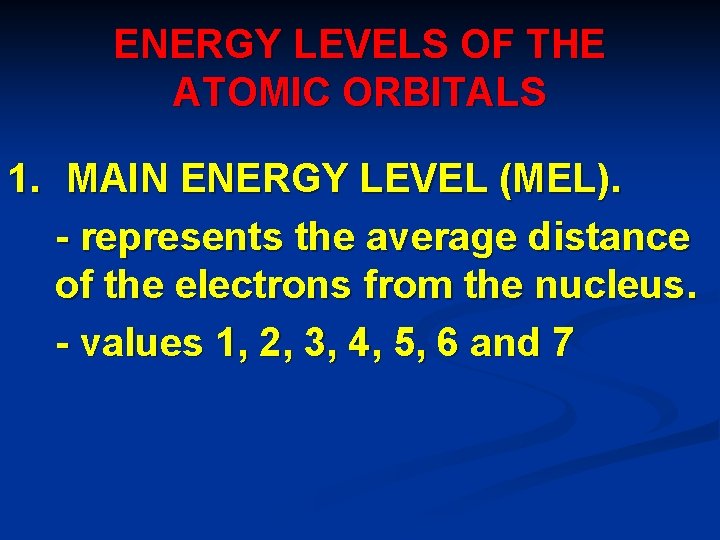 ENERGY LEVELS OF THE ATOMIC ORBITALS

1. MAIN ENERGY LEVEL (MEL).

- represents the average distance of the electrons from the nucleus.

- values 1, 2, 3, 4, 5, 6 and 7